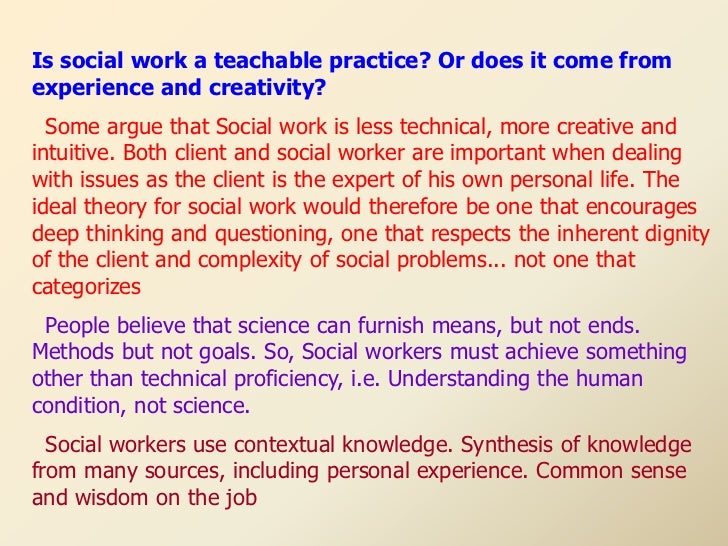 Is social work a teachable practice? Or does it come from experience and creativity?

Some argue that Social work is less technical, more creative and intuitive. Both client and social worker are important when dealing with issues as the client is the expert of his own personal life. The ideal theory for social work would therefore be one that encourages deep thinking and questioning, one that respects the inherent dignity of the client and complexity of social problems... not one that categorizes

People believe that science can furnish means, but not ends. Methods but not goals. So, Social workers must achieve something other than technical proficiency, i.e. Understanding the human condition, not science.

Social workers use contextual knowledge. Synthesis of knowledge from many sources, including personal experience. Common sense and wisdom on the job